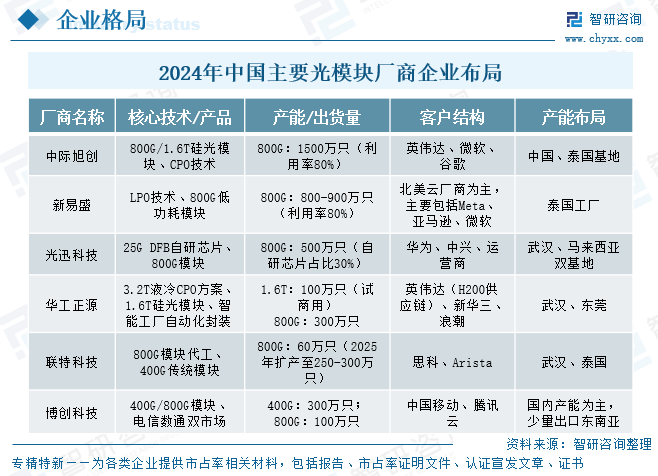 企业格局

智研咨询
www.chyxx.com

2024年中国主要光模块厂商企业布局

| 厂商名称 | 核心技术/产品 | 产能/出货量 | 客户结构 | 产能布局 |
|---|---|---|---|---|
| 中际旭创 | 800G/1.6T硅光模块、CPO技术 | 800G：1500万只（利用率80%） | 英伟达、微软、谷歌 | 中国、泰国基地 |
| 新易盛 | LPO技术、800G低功耗模块 | 800G：800-900万只（利用率80%） | 北美云厂商为主，主要包括Meta、亚马逊、微软 | 泰国工厂 |
| 光迅科技 | 25G DFB自研芯片、800G模块 | 800G：500万只（自研芯片占比30%） | 华为、中兴、运营商 | 武汉、马来西亚双基地 |
| 华工正源 | 3.2T液冷CPO方案、1.6T硅光模块、智能工厂自动化封装 | 1.6T：100万只（试商用） 800G：300万只 | 英伟达（H200供应链）、新华三、浪潮 | 武汉、东莞 |
| 联特科技 | 800G模块代工、400G传统模块 | 800G：60万只（2025年扩产至250-300万只） | 思科、Arista | 武汉、泰国 |
| 博创科技 | 400G/800G模块、电信数通双市场 | 400G：300万只；800G：100万只 | 中国移动、腾讯云 | 国内产能为主，少量出口东南亚 |

资料来源：智研咨询整理

专精特新——为各类企业提供市占率相关材料，包括报告、市占率证明文件、认证宣发文章、证书